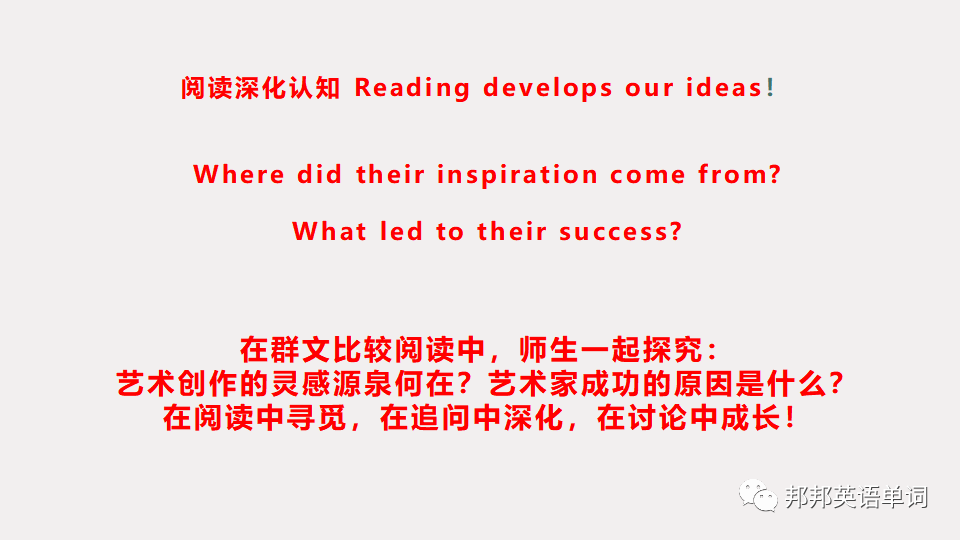 阅读深化认知 Reading develops our ideas!

Where did their inspiration come from?

What led to their success?

在群文比较阅读中，师生一起探究：
艺术创作的灵感源泉何在？艺术家成功的原因是什么？
在阅读中寻觅，在追问中深化，在讨论中成长！

邦邦英语单词